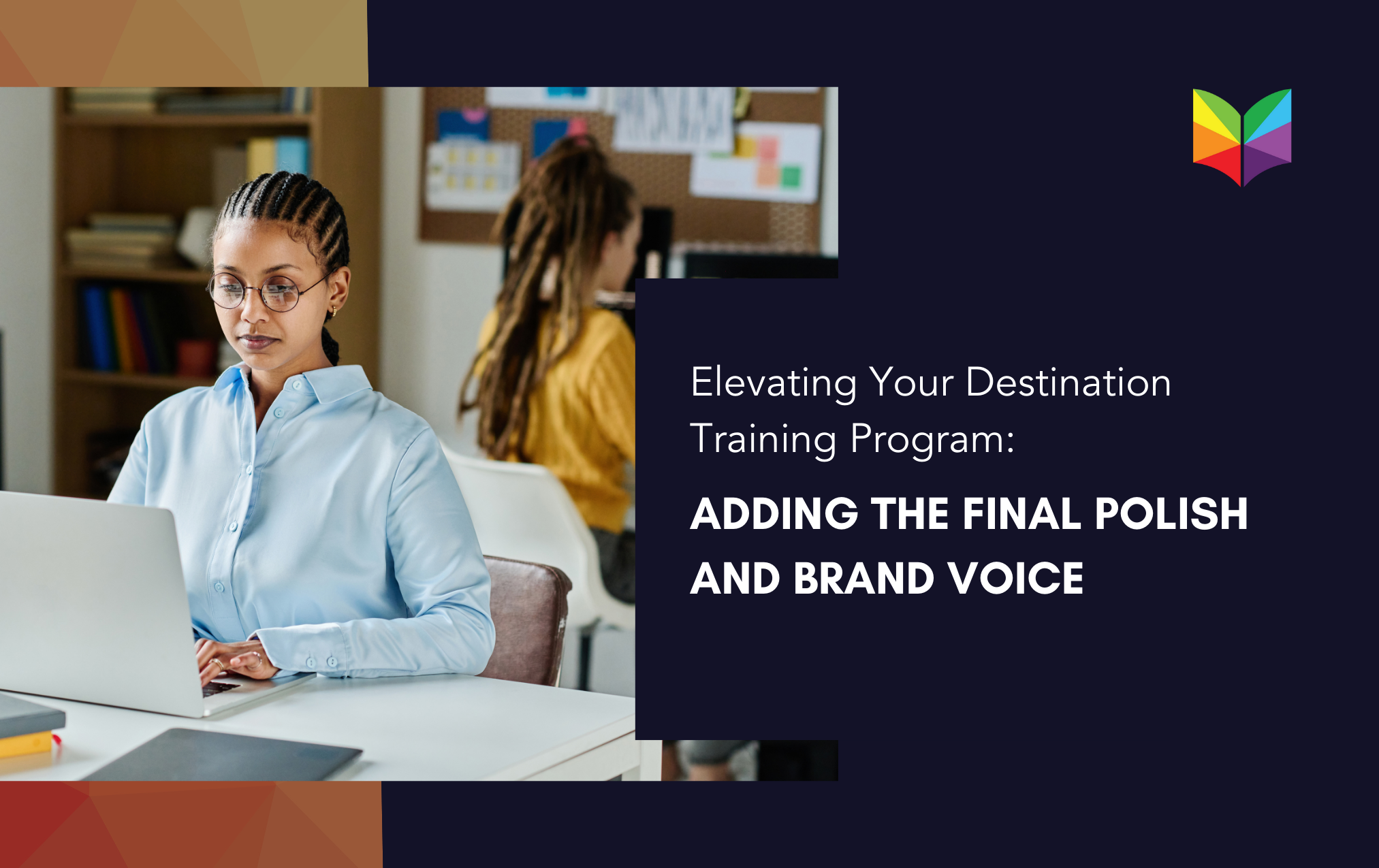 Elevating Your Destination Training Program:

ADDING THE FINAL POLISH AND BRAND VOICE